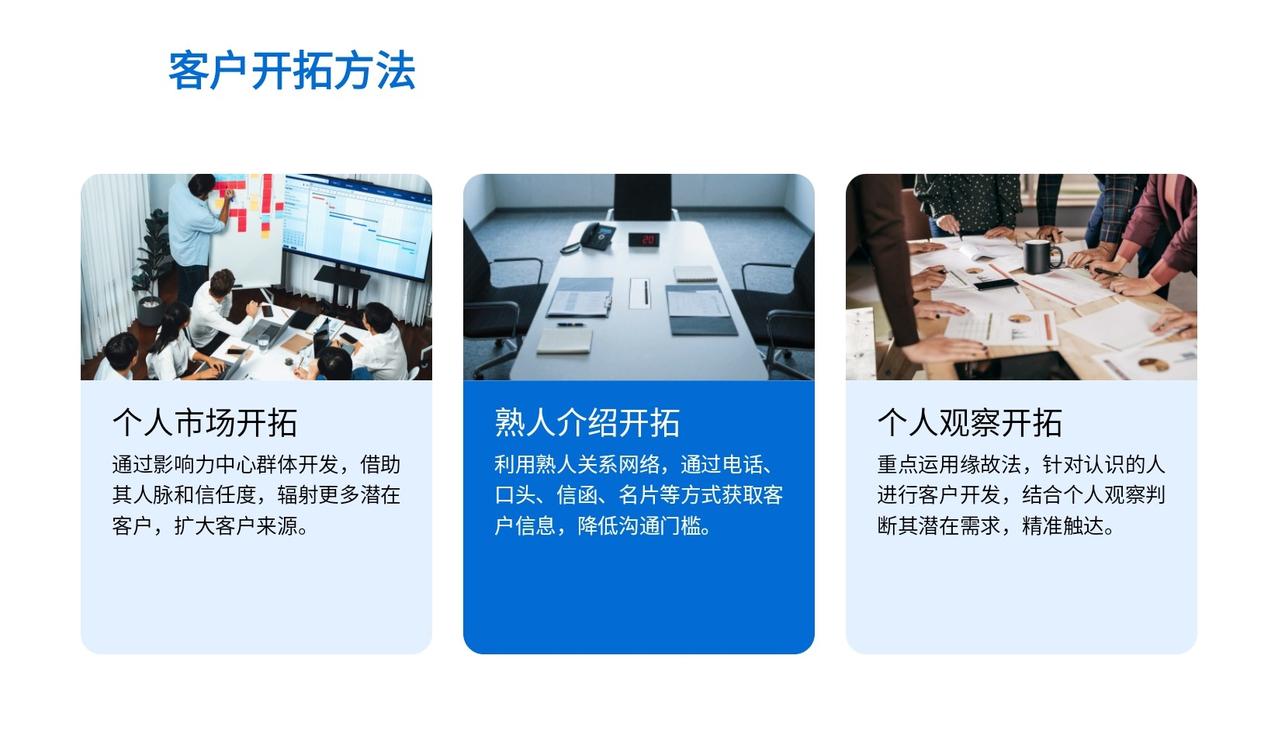 客户开拓方法

个人市场开拓

通过影响力中心群体开发，借助其人脉和信任度，辐射更多潜在客户，扩大客户来源。

熟人介绍开拓

利用熟人关系网络，通过电话、口头、信函、名片等方式获取客户信息，降低沟通门槛。

个人观察开拓

重点运用缘故法，针对认识的人进行客户开发，结合个人观察判断其潜在需求，精准触达。